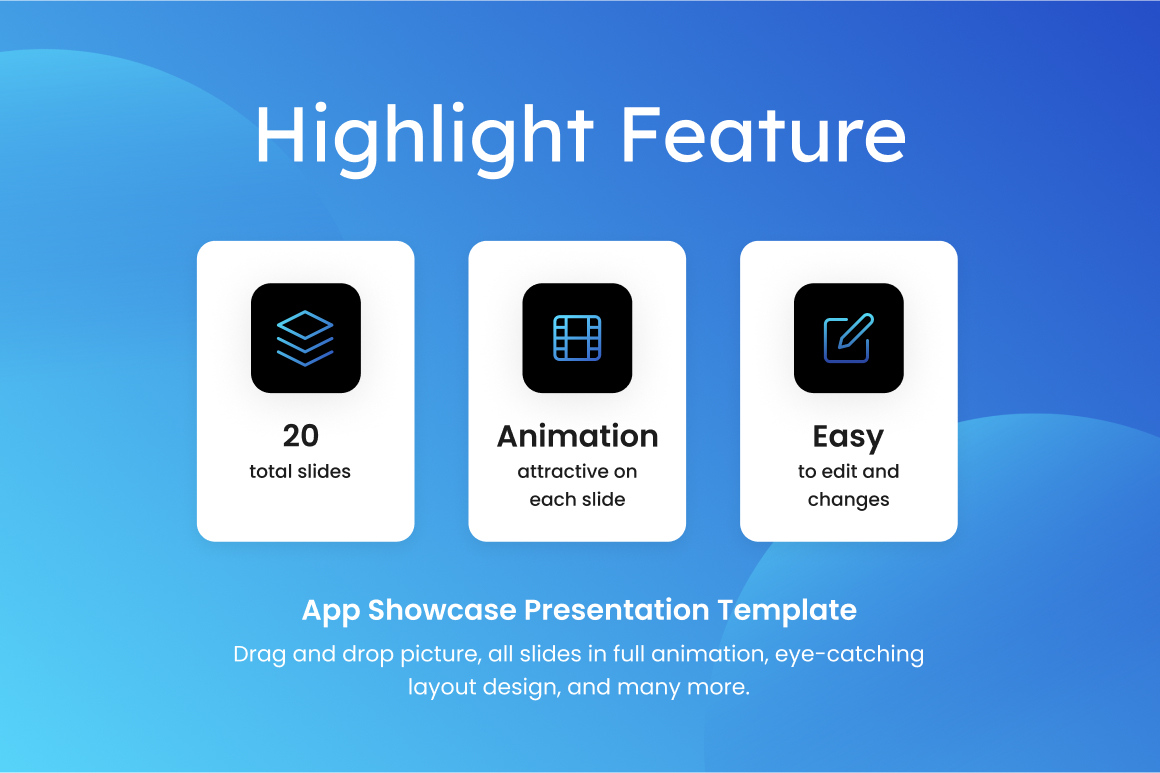 Highlight Feature

20
total slides

Animation
attractive on each slide

Easy
to edit and changes

App Showcase Presentation Template

Drag and drop picture, all slides in full animation, eye-catching layout design, and many more.